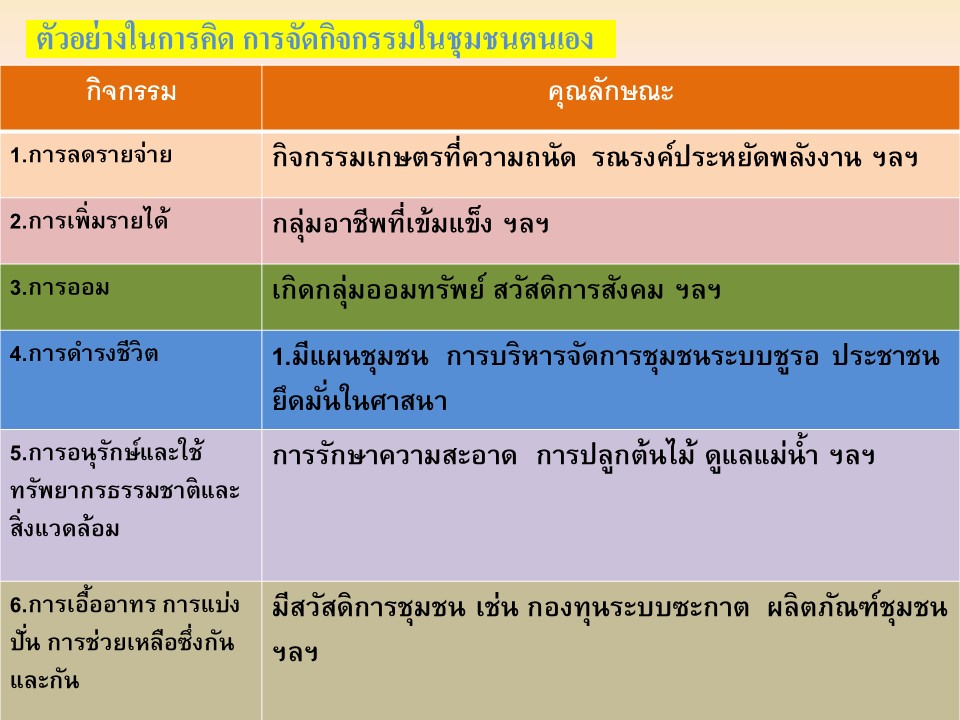 ตัวอย่างในการคิด การจัดกิจกรรมในชุมชนตนเอง

| กิจกรรม | คุณลักษณะ |
|---|---|
| 1.การลดรายจ่าย | กิจกรรมเกษตรที่ความถนัด รณรงค์ประหยัดพลังงาน ฯลฯ |
| 2.การเพิ่มรายได้ | กลุ่มอาชีพที่เข้มแข็ง ฯลฯ |
| 3.การออม | เกิดกลุ่มออมทรัพย์ สวัสดิการสังคม ฯลฯ |
| 4.การดำรงชีวิต | 1.มีแผนชุมชน การบริหารจัดการชุมชนระบบชูรอ ประชาชนยึดมั่นในศาสนา |
| 5.การอนุรักษ์และใช้ทรัพยากรธรรมชาติและสิ่งแวดล้อม | การรักษาความสะอาด การปลูกต้นไม้ ดูแลแม่น้ำ ฯลฯ |
| 6.การเอื้ออาทร การแบ่งปัน การช่วยเหลือซึ่งกันและกัน | มีสวัสดิการชุมชน เช่น กองทุนระบบซะกาต ผลิตภัณฑ์ชุมชน ฯลฯ |